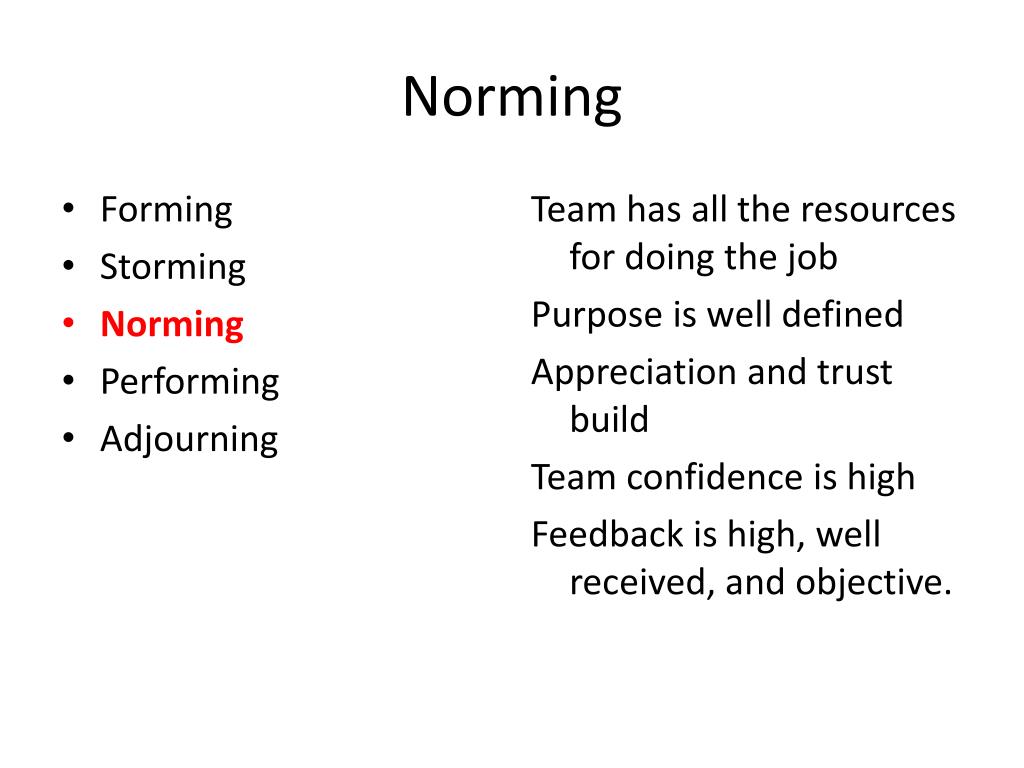 Norming

• Forming
• Storming
• Norming
• Performing
• Adjourning

Team has all the resources for doing the job

Purpose is well defined

Appreciation and trust build

Team confidence is high

Feedback is high, well received, and objective.